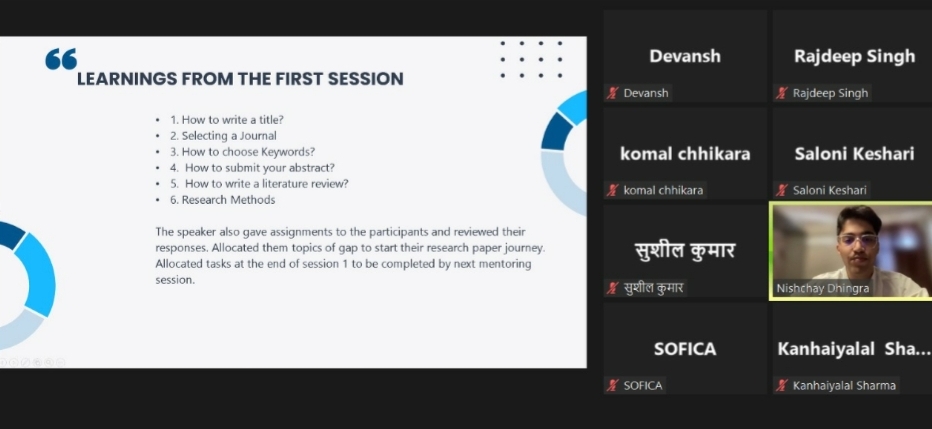 LEARNINGS FROM THE FIRST SESSION

- 1. How to write a title?
- 2. Selecting a Journal
- 3. How to choose Keywords?
- 4. How to submit your abstract?
- 5. How to write a literature review?
- 6. Research Methods

The speaker also gave assignments to the participants and reviewed their responses. Allocated them topics of gap to start their research paper journey. Allocated tasks at the end of session 1 to be completed by next mentoring session.

Devansh
Devansh

Rajdeep Singh
Rajdeep Singh

komal chhikara
komal chhikara

Saloni Keshari
Saloni Keshari

सुशील कुमार
सुशील कुमार

Nishchay Dhingra

SOFICA
SOFICA

Kanhaiyalal Sha...
Kanhaiyalal Sharma